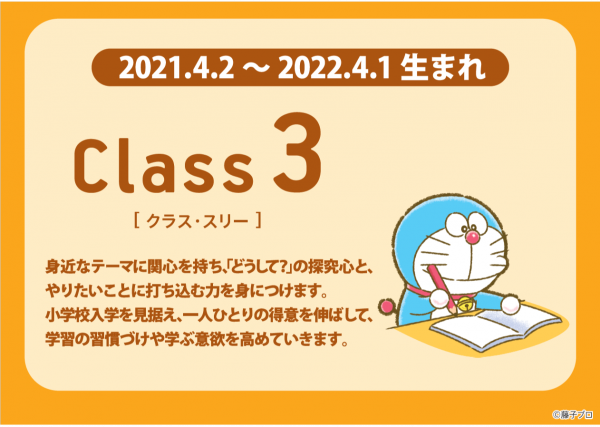 2021.4.2 ～ 2022.4.1 生まれ

Class 3

[ クラス・スリー ]

身近なテーマに関心を持ち、「どうして?」の探究心と、やりたいことに打ち込む力を身につけます。小学校入学を見据え、一人ひとりの得意を伸ばして、学習の習慣づけや学ぶ意欲を高めていきます。

©藤子プロ